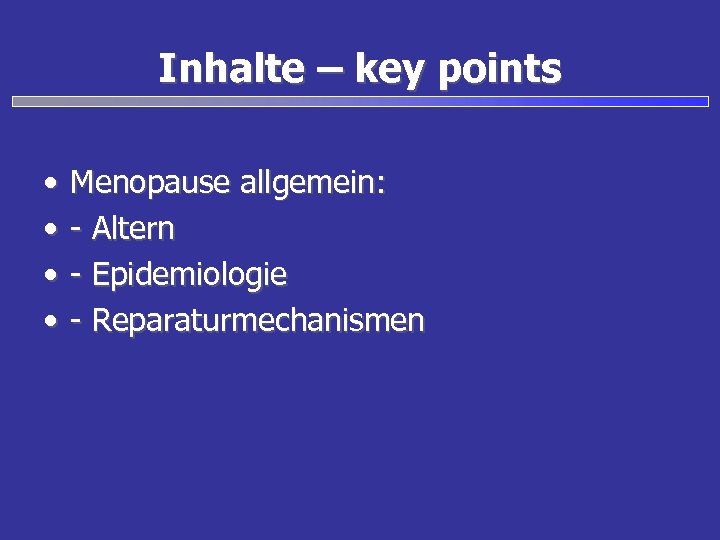 Inhalte – key points

• Menopause allgemein:
• - Altern
• - Epidemiologie
• - Reparaturmechanismen